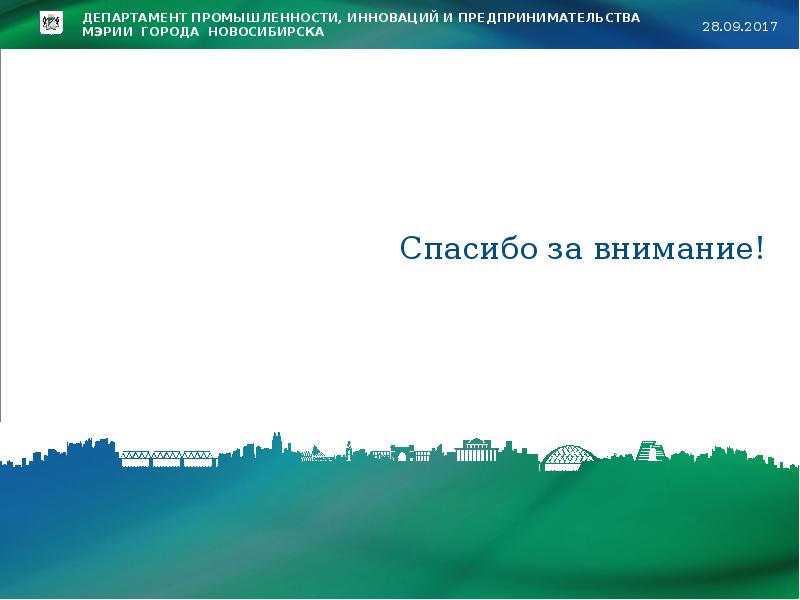 ДЕПАРТАМЕНТ ПРОМЫШЛЕННОСТИ, ИННОВАЦИЙ И ПРЕДПРИНИМАТЕЛЬСТВА
МЭРИИ ГОРОДА НОВОСИБИРСКА

28.09.2017

Спасибо за внимание!